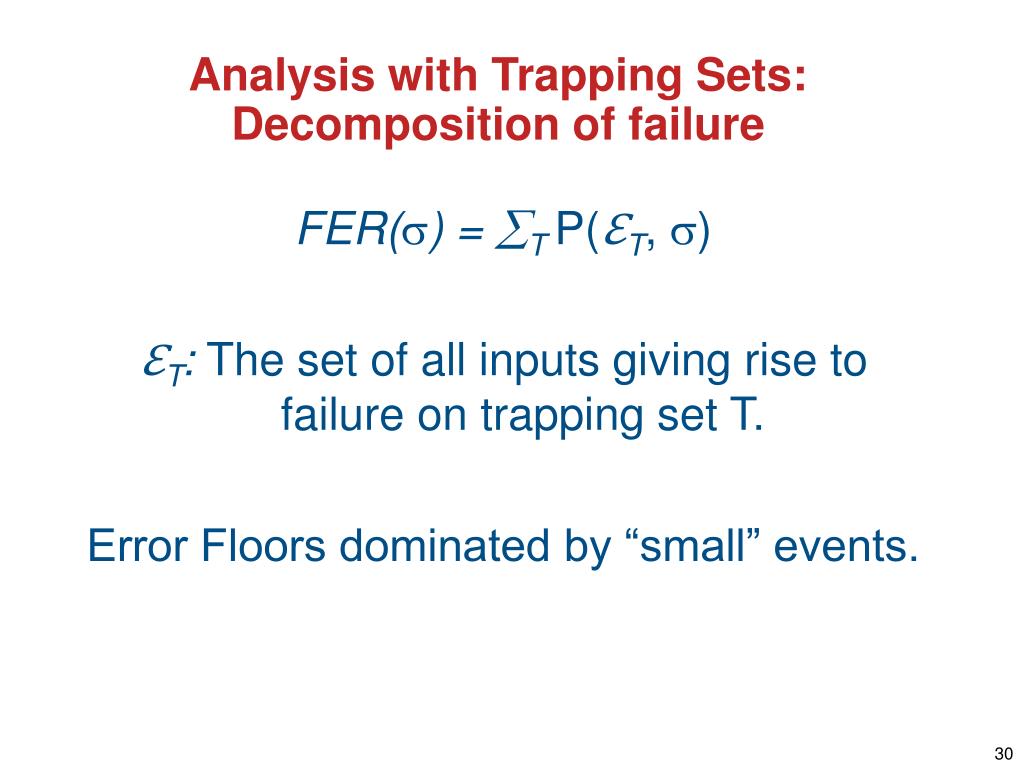 Analysis with Trapping Sets: Decomposition of failure

$FER(\sigma) = \sum_T P(\mathcal{E}_T, \sigma)$

$\mathcal{E}_T$: The set of all inputs giving rise to failure on trapping set T.

Error Floors dominated by “small” events.

30